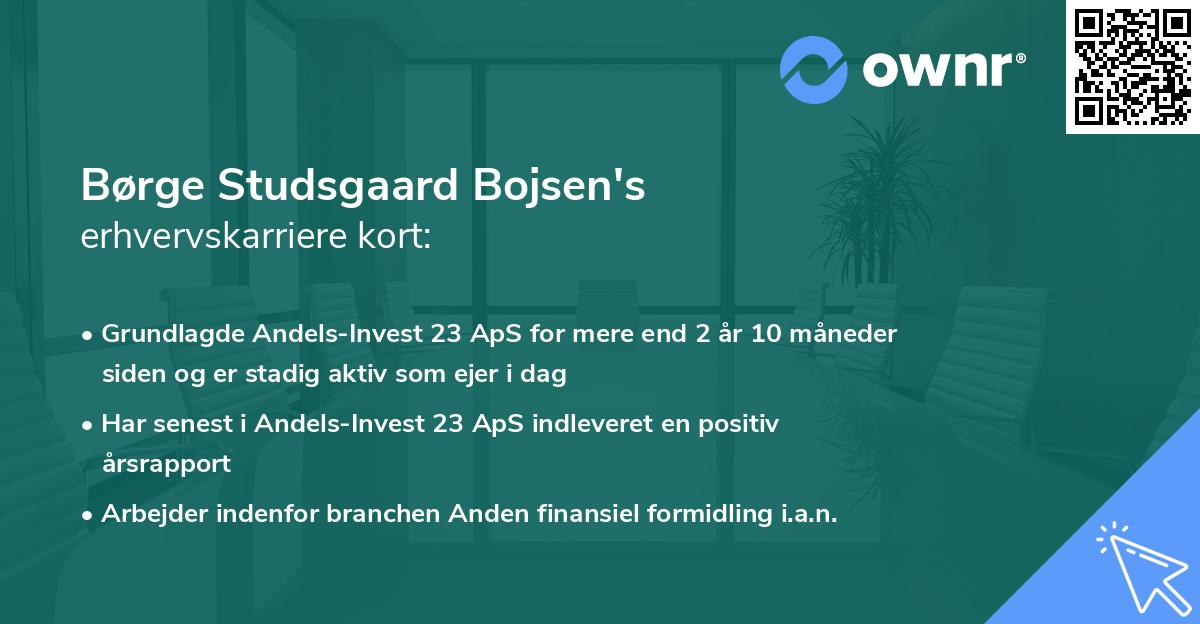 ownr®

Børge Studsgaard Bojsen's
erhvervskarriere kort:

• Grundlagde Andels-Invest 23 ApS for mere end 2 år 10 måneder siden og er stadig aktiv som ejer i dag

• Har senest i Andels-Invest 23 ApS indleveret en positiv årsrapport

• Arbejder indenfor branchen Anden finansiel formidling i.a.n.